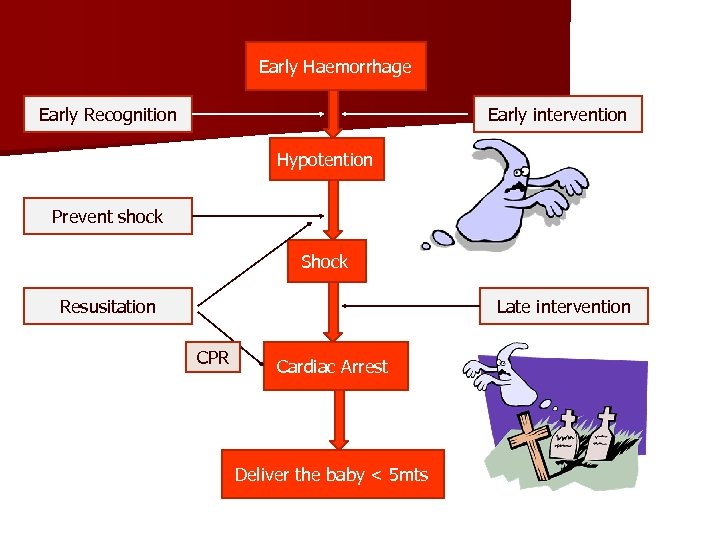 Early Haemorrhage

Early Recognition

Early intervention

Hypotention

Prevent shock

Shock

Resusitation

Late intervention

CPR

Cardiac Arrest

Deliver the baby < 5mts